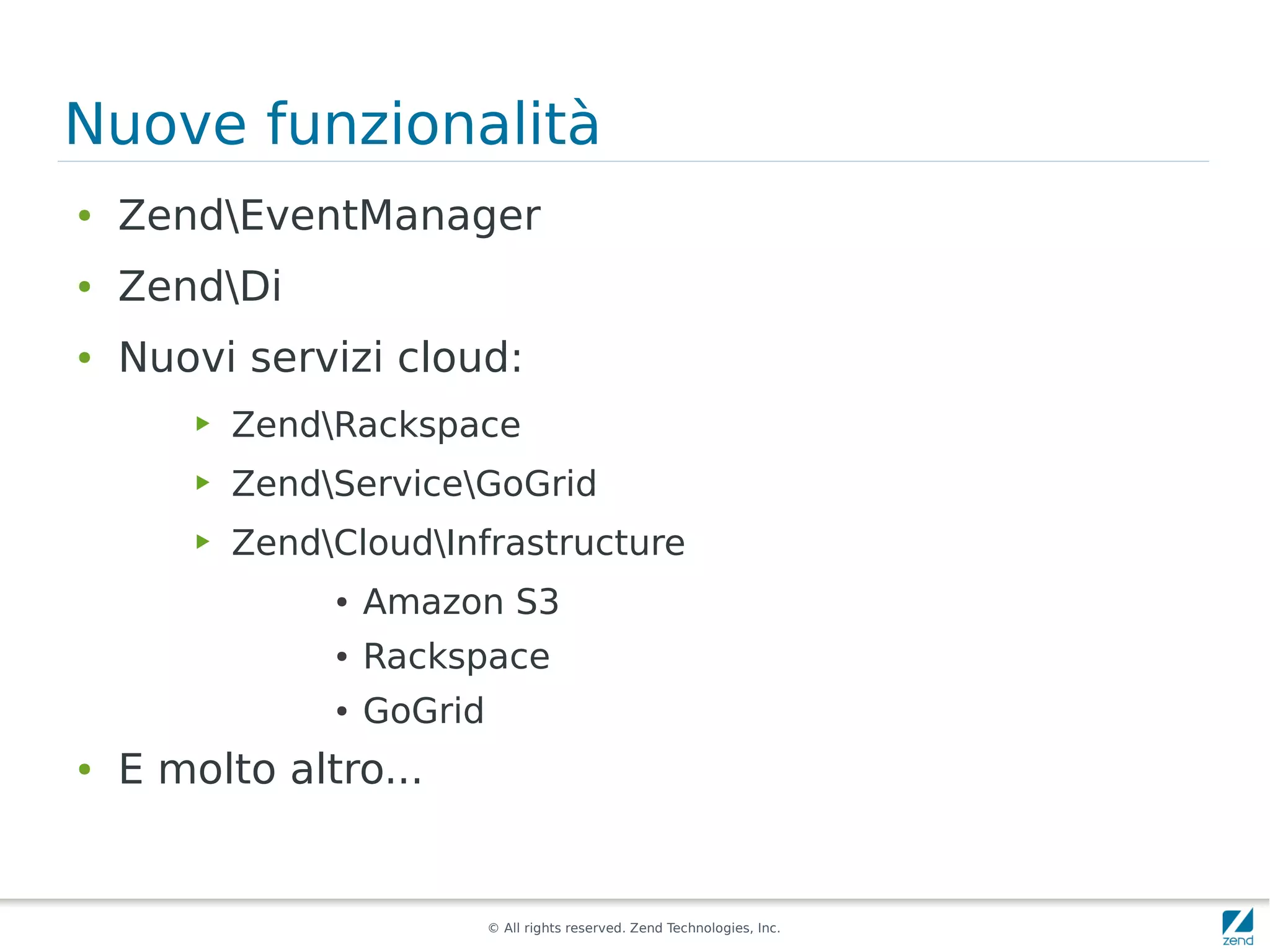 Nuove funzionalità

• Zend\EventManager
• Zend\Di
• Nuovi servizi cloud:
  ▸ Zend\Rackspace
  ▸ Zend\Service\GoGrid
  ▸ Zend\Cloud\Infrastructure
    • Amazon S3
    • Rackspace
    • GoGrid
• E molto altro...

© All rights reserved. Zend Technologies, Inc.

zend